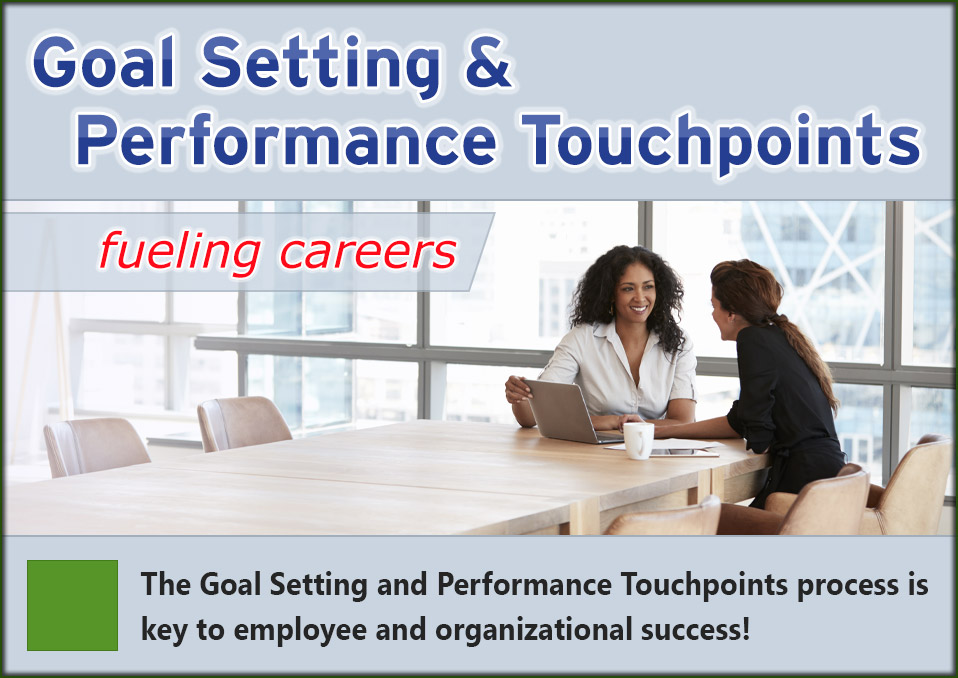 Goal Setting & Performance Touchpoints

fueling careers

The Goal Setting and Performance Touchpoints process is key to employee and organizational success!